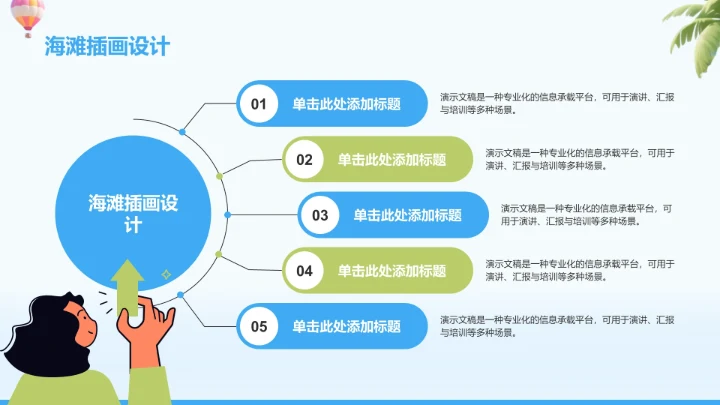 海滩插画设计

海滩插画设计

01 单击此处添加标题

演示文稿是一种专业化的信息承载平台，可用于演讲、汇报与培训等多种场景。

02 单击此处添加标题

演示文稿是一种专业化的信息承载平台，可用于演讲、汇报与培训等多种场景。

03 单击此处添加标题

演示文稿是一种专业化的信息承载平台，可用于演讲、汇报与培训等多种场景。

04 单击此处添加标题

演示文稿是一种专业化的信息承载平台，可用于演讲、汇报与培训等多种场景。

05 单击此处添加标题

演示文稿是一种专业化的信息承载平台，可用于演讲、汇报与培训等多种场景。